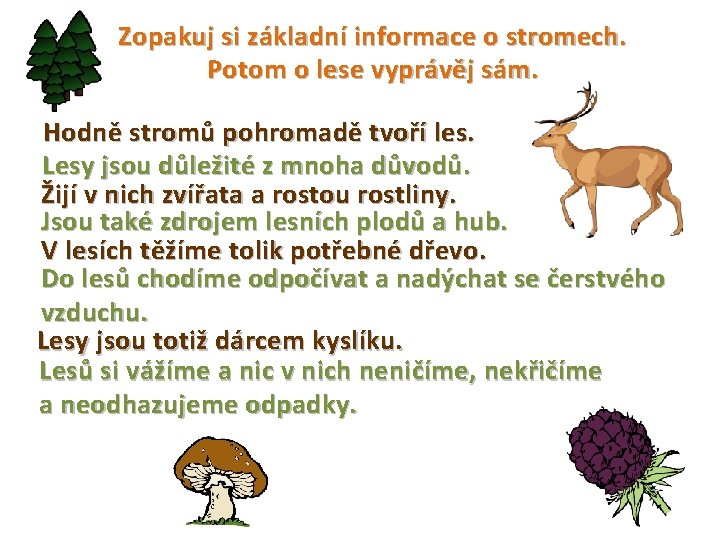 Zopakuj si základní informace o stromech.
Potom o lese vyprávěj sám.

Hodně stromů pohromadě tvoří les.
Lesy jsou důležité z mnoha důvodů.
Žijí v nich zvířata a rostou rostliny.
Jsou také zdrojem lesních plodů a hub.
V lesích těžíme tolik potřebné dřevo.
Do lesů chodíme odpočívat a nadýchat se čerstvého vzduchu.
Lesy jsou totiž dárcem kyslíku.
Lesů si vážíme a nic v nich neničíme, nekřičíme a neodhazujeme odpadky.